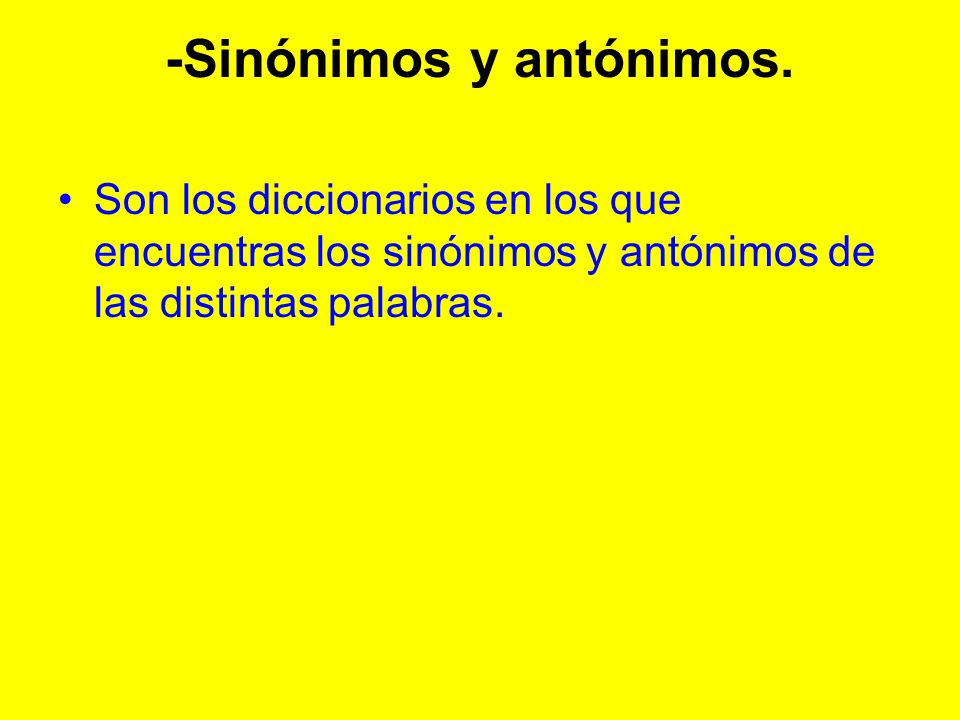 -Sinónimos y antónimos.

• Son los diccionarios en los que encuentras los sinónimos y antónimos de las distintas palabras.